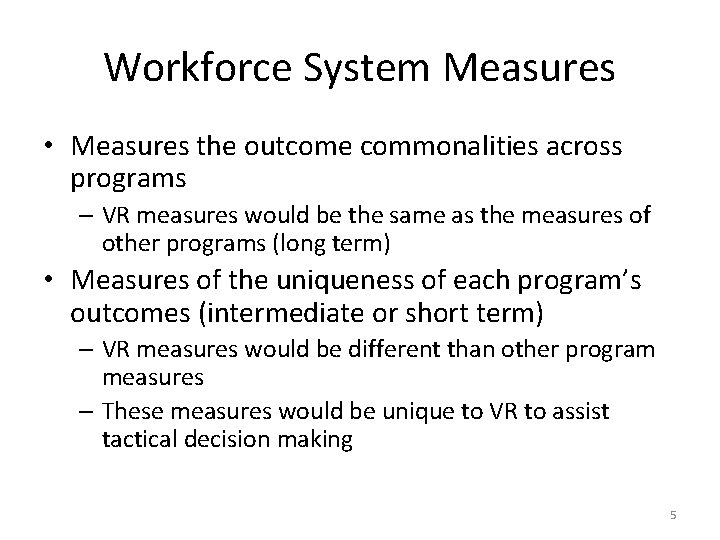 Workforce System Measures

• Measures the outcome commonalities across programs
– VR measures would be the same as the measures of other programs (long term)
• Measures of the uniqueness of each program's outcomes (intermediate or short term)
– VR measures would be different than other program measures
– These measures would be unique to VR to assist tactical decision making

5